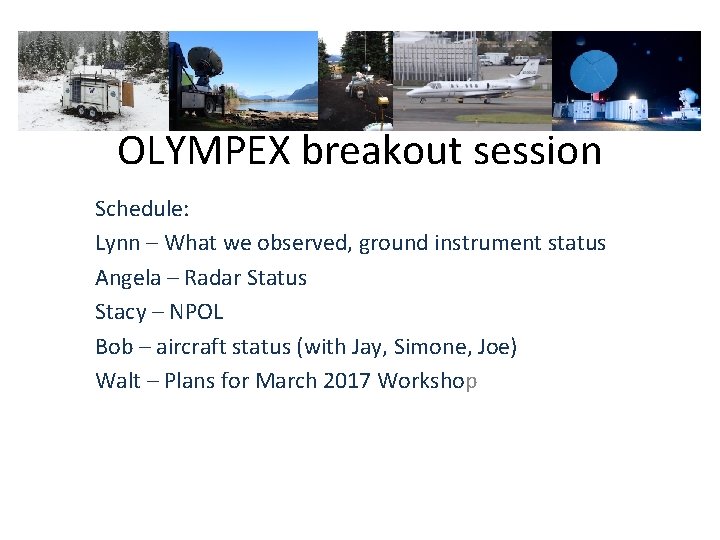 OLYMPEX breakout session

Schedule:

Lynn – What we observed, ground instrument status

Angela – Radar Status

Stacy – NPOL

Bob – aircraft status (with Jay, Simone, Joe)

Walt – Plans for March 2017 Workshop